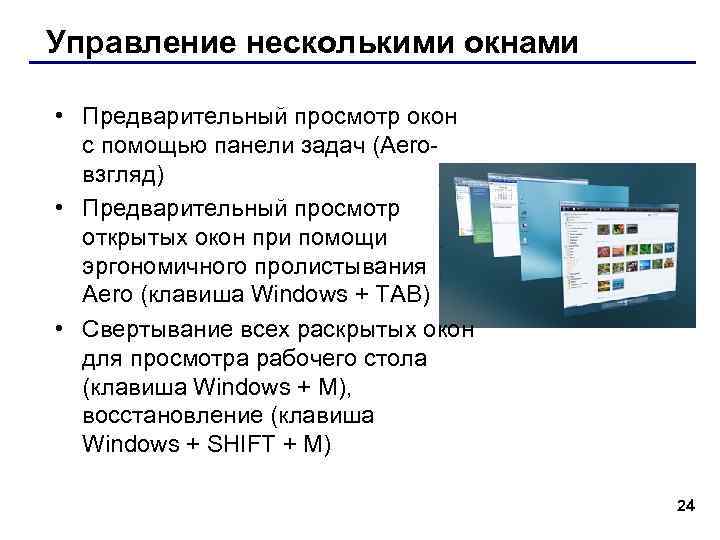 Управление несколькими окнами

• Предварительный просмотр окон с помощью панели задач (Aero-взгляд)

• Предварительный просмотр открытых окон при помощи эргономичного пролистывания Aero (клавиша Windows + TAB)

• Свертывание всех раскрытых окон для просмотра рабочего стола (клавиша Windows + M), восстановление (клавиша Windows + SHIFT + M)

24